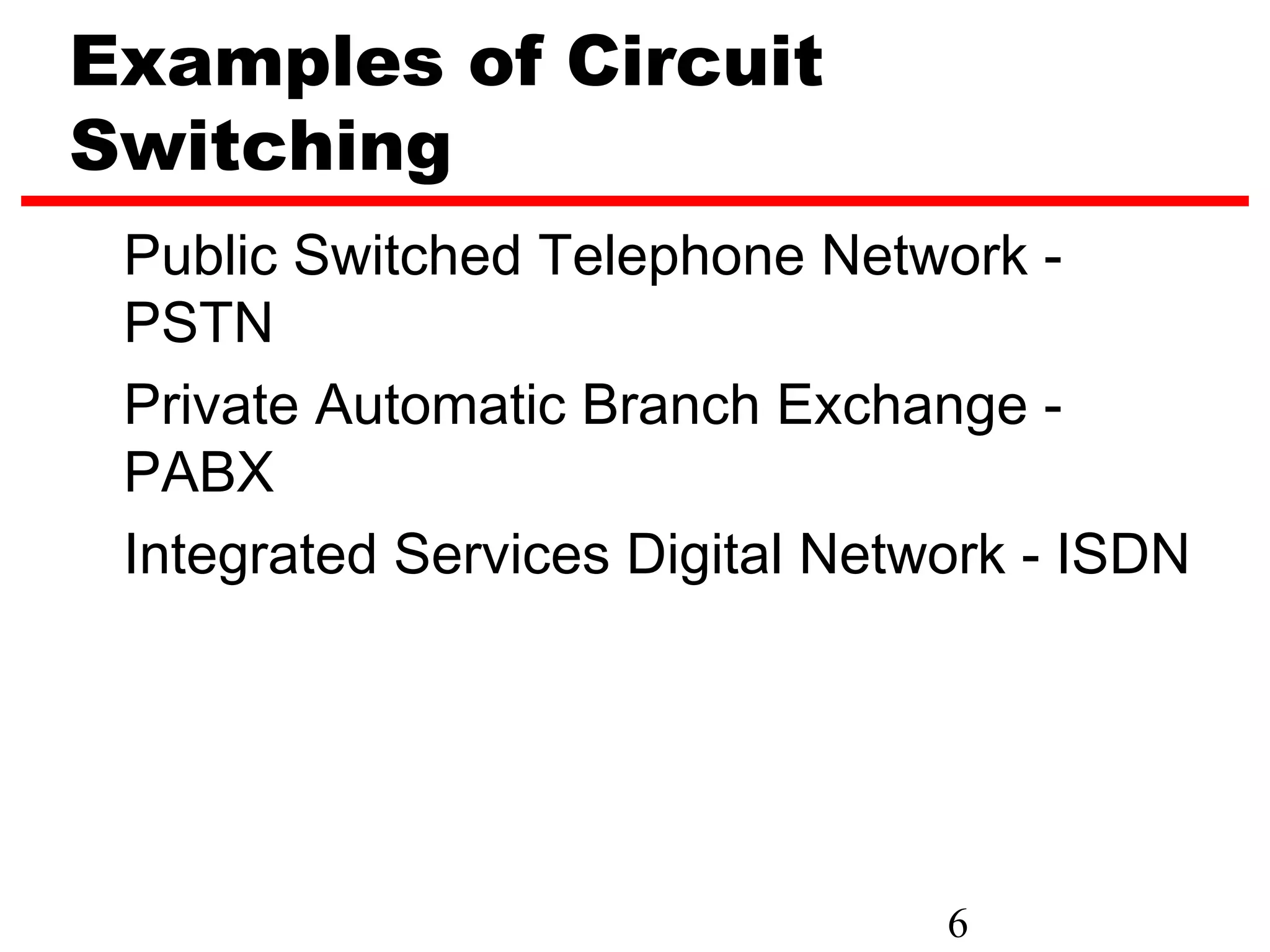 Examples of Circuit Switching

Public Switched Telephone Network - PSTN

Private Automatic Branch Exchange - PABX

Integrated Services Digital Network - ISDN

6